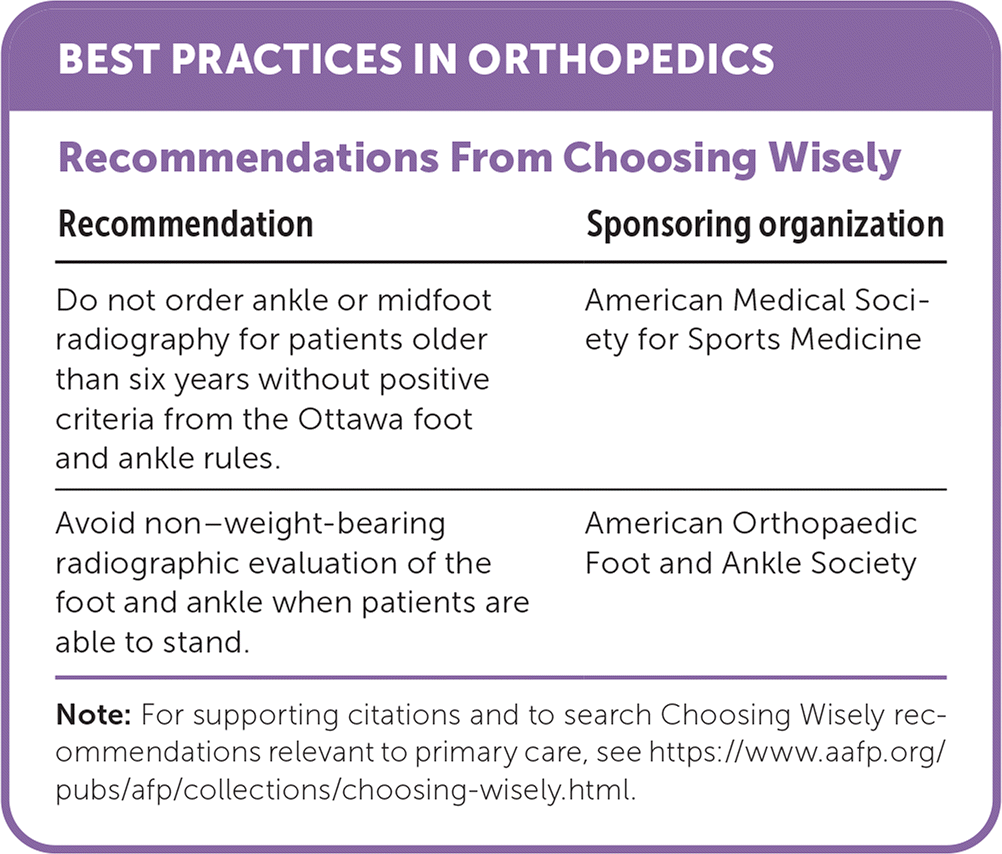 BEST PRACTICES IN ORTHOPEDICS

Recommendations From Choosing Wisely

| Recommendation | Sponsoring organization |
|---|---|
| Do not order ankle or midfoot radiography for patients older than six years without positive criteria from the Ottawa foot and ankle rules. | American Medical Society for Sports Medicine |
| Avoid non–weight-bearing radiographic evaluation of the foot and ankle when patients are able to stand. | American Orthopaedic Foot and Ankle Society |

Note: For supporting citations and to search Choosing Wisely recommendations relevant to primary care, see https://www.aafp.org/pubs/afp/collections/choosing-wisely.html.